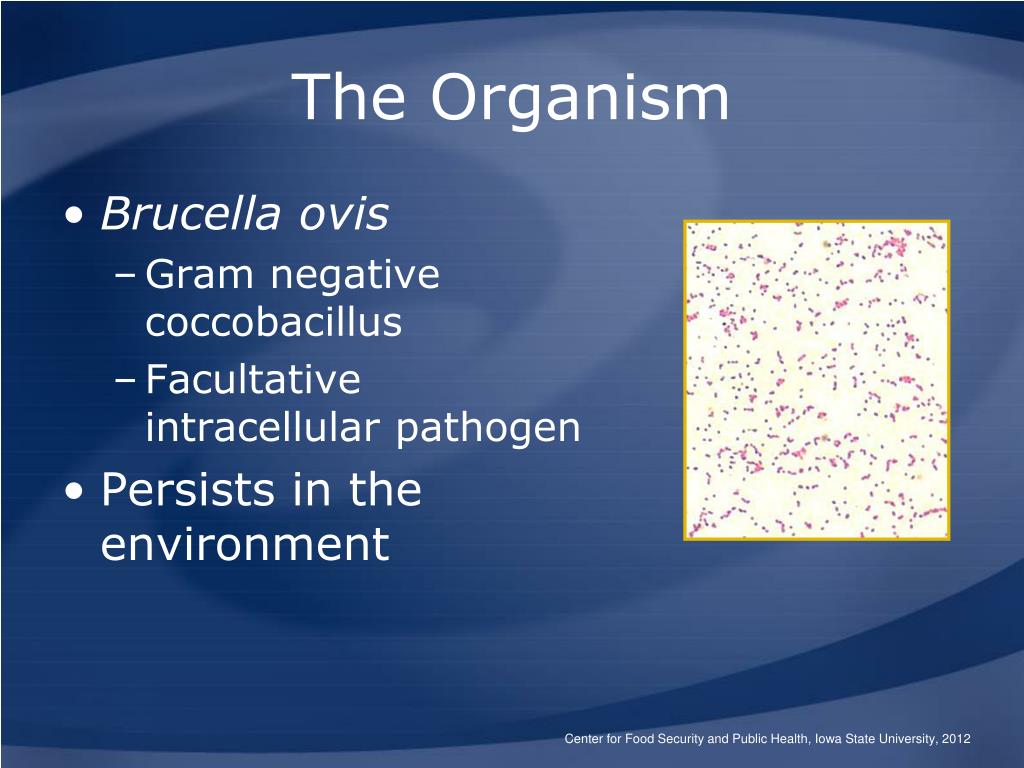 The Organism

• Brucella ovis
– Gram negative coccobacillus
– Facultative intracellular pathogen
• Persists in the environment

Center for Food Security and Public Health, Iowa State University, 2012